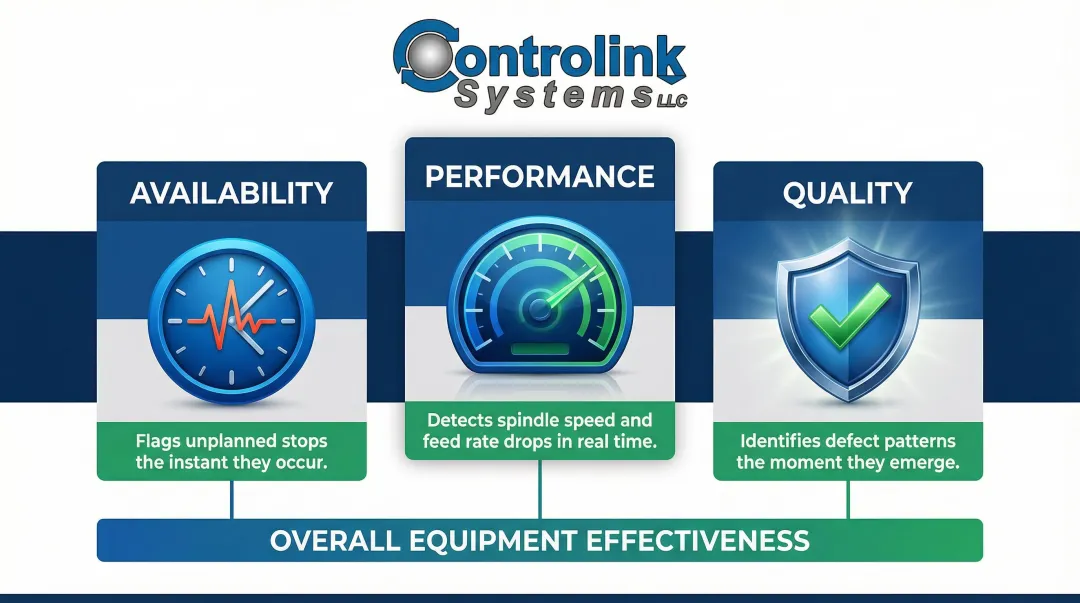 Controlink Systems LLC

AVAILABILITY

Flags unplanned stops the instant they occur.

PERFORMANCE

Detects spindle speed and feed rate drops in real time.

QUALITY

Identifies defect patterns the moment they emerge.

OVERALL EQUIPMENT EFFECTIVENESS